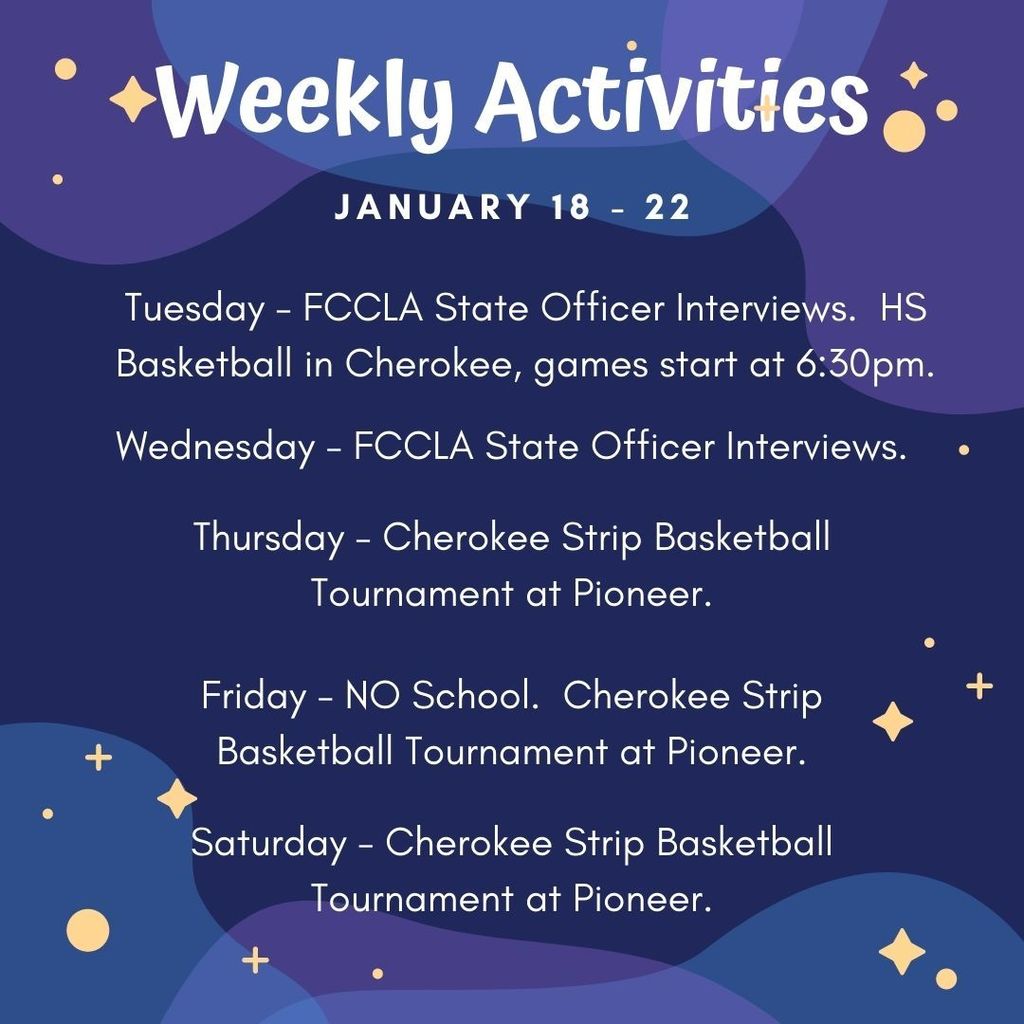 Weekly Activities

JANUARY 18 - 22

Tuesday - FCCLA State Officer Interviews. HS Basketball in Cherokee, games start at 6:30pm.

Wednesday - FCCLA State Officer Interviews.

Thursday - Cherokee Strip Basketball Tournament at Pioneer.

Friday - NO School. Cherokee Strip Basketball Tournament at Pioneer.

Saturday - Cherokee Strip Basketball Tournament at Pioneer.